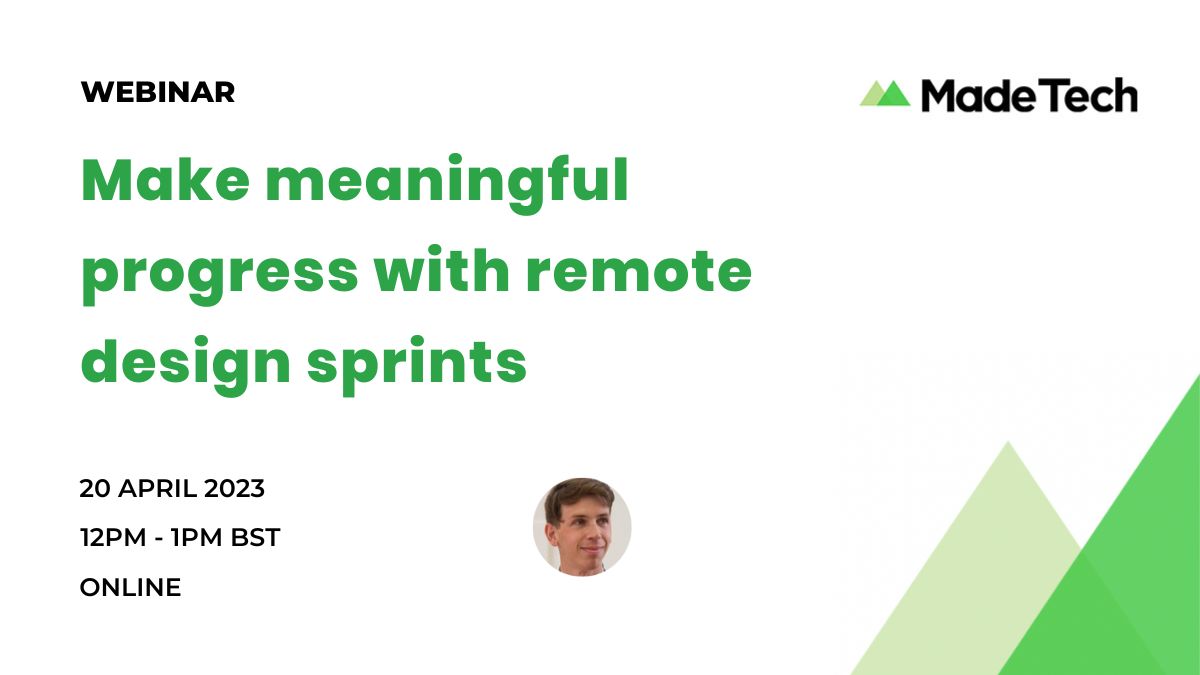 WEBINAR

Made Tech

Make meaningful progress with remote design sprints

20 APRIL 2023

12PM - 1PM BST

ONLINE